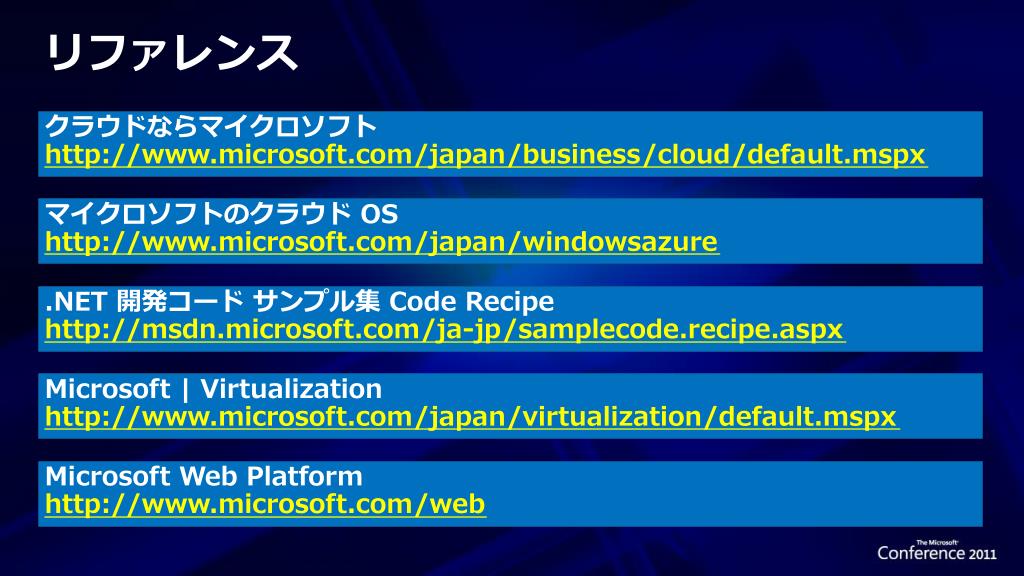 リファレンス

クラウドならマイクロソフト
http://www.microsoft.com/japan/business/cloud/default.mspx

マイクロソフトのクラウド OS
http://www.microsoft.com/japan/windowsazure

.NET 開発コード サンプル集 Code Recipe
http://msdn.microsoft.com/ja-jp/samplecode.recipe.aspx

Microsoft | Virtualization
http://www.microsoft.com/japan/virtualization/default.mspx

Microsoft Web Platform
http://www.microsoft.com/web

The Microsoft
Conference 2011